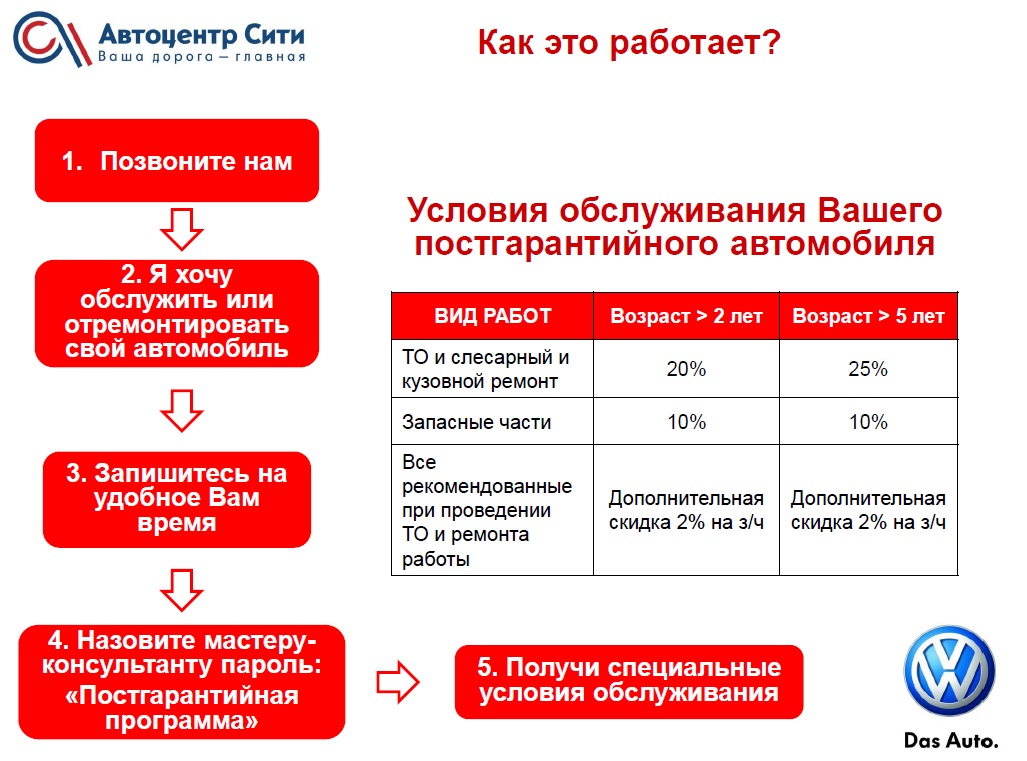 Автоцентр Сити
Ваша дорога — главная

Как это работает?

1. Позвоните нам

2. Я хочу обслужить или отремонтировать свой автомобиль

3. Запишитесь на удобное Вам время

4. Назовите мастеру-консультанту пароль: «Постгарантийная программа»

5. Получи специальные условия обслуживания

Условия обслуживания Вашего постгарантийного автомобиля

| ВИД РАБОТ | Возраст > 2 лет | Возраст > 5 лет |
|---|---|---|
| ТО и слесарный и кузовной ремонт | 20% | 25% |
| Запасные части | 10% | 10% |
| Все рекомендованные при проведении ТО и ремонта работы | Дополнительная скидка 2% на з/ч | Дополнительная скидка 2% на з/ч |

Das Auto.